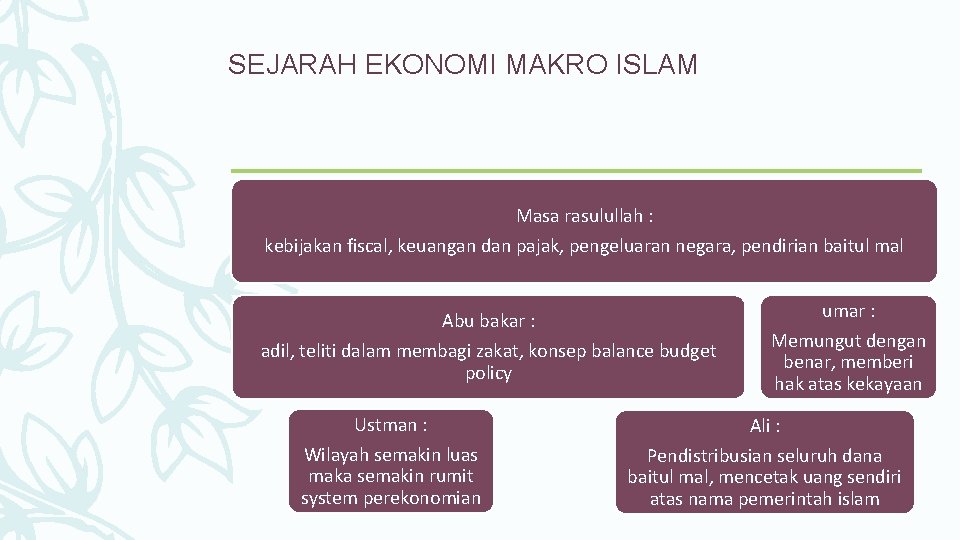 SEJARAH EKONOMI MAKRO ISLAM

Masa rasulullah :
kebijakan fiscal, keuangan dan pajak, pengeluaran negara, pendirian baitul mal

Abu bakar :
adil, teliti dalam membagi zakat, konsep balance budget policy

umar :
Memungut dengan benar, memberi hak atas kekayaan

Ustman :
Wilayah semakin luas maka semakin rumit system perekonomian

Ali :
Pendistribusian seluruh dana baitul mal, mencetak uang sendiri atas nama pemerintah islam